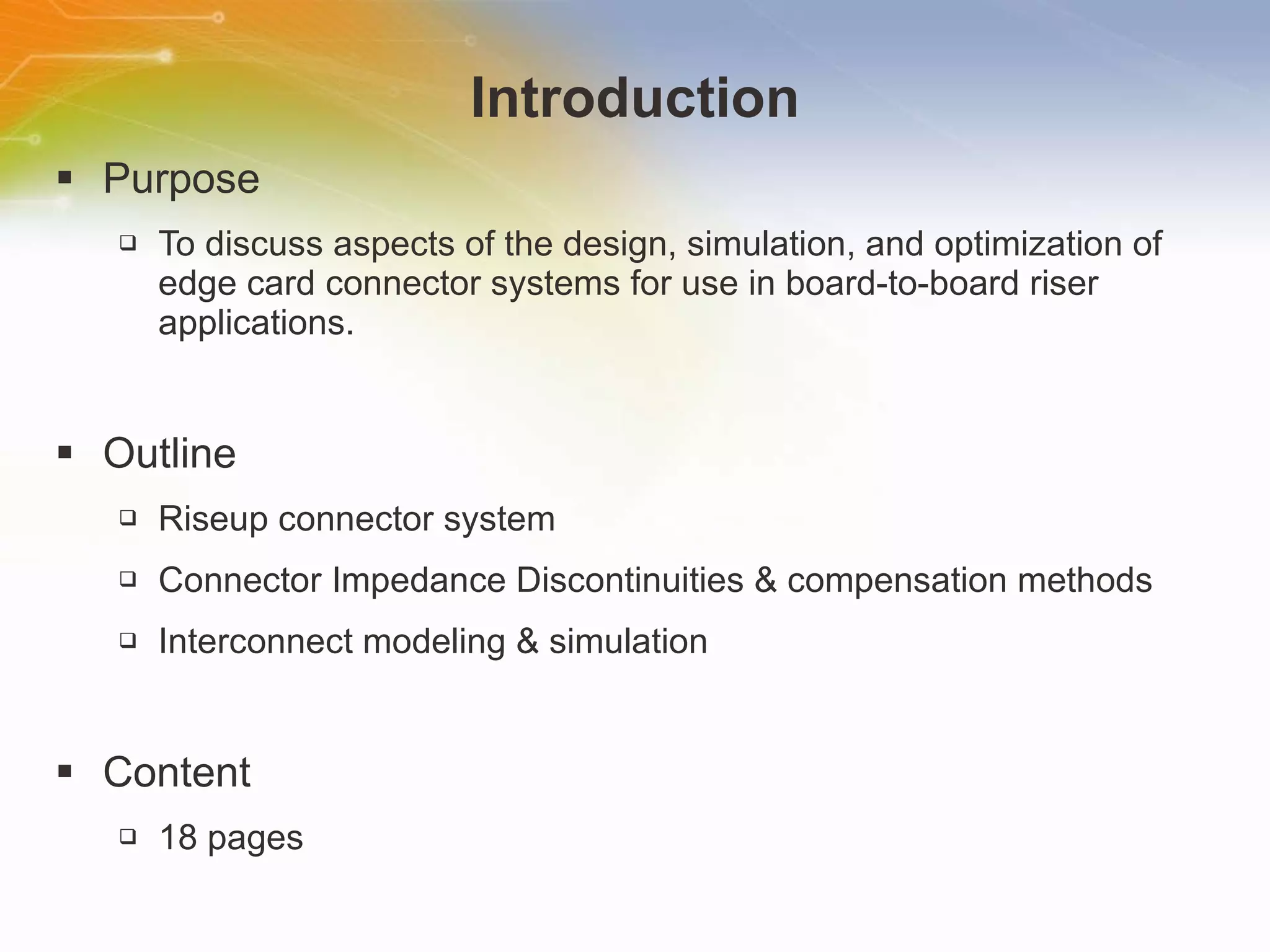 Introduction

▪ Purpose

❑ To discuss aspects of the design, simulation, and optimization of edge card connector systems for use in board-to-board riser applications.

▪ Outline

❑ Riseup connector system

❑ Connector Impedance Discontinuities & compensation methods

❑ Interconnect modeling & simulation

▪ Content

❑ 18 pages